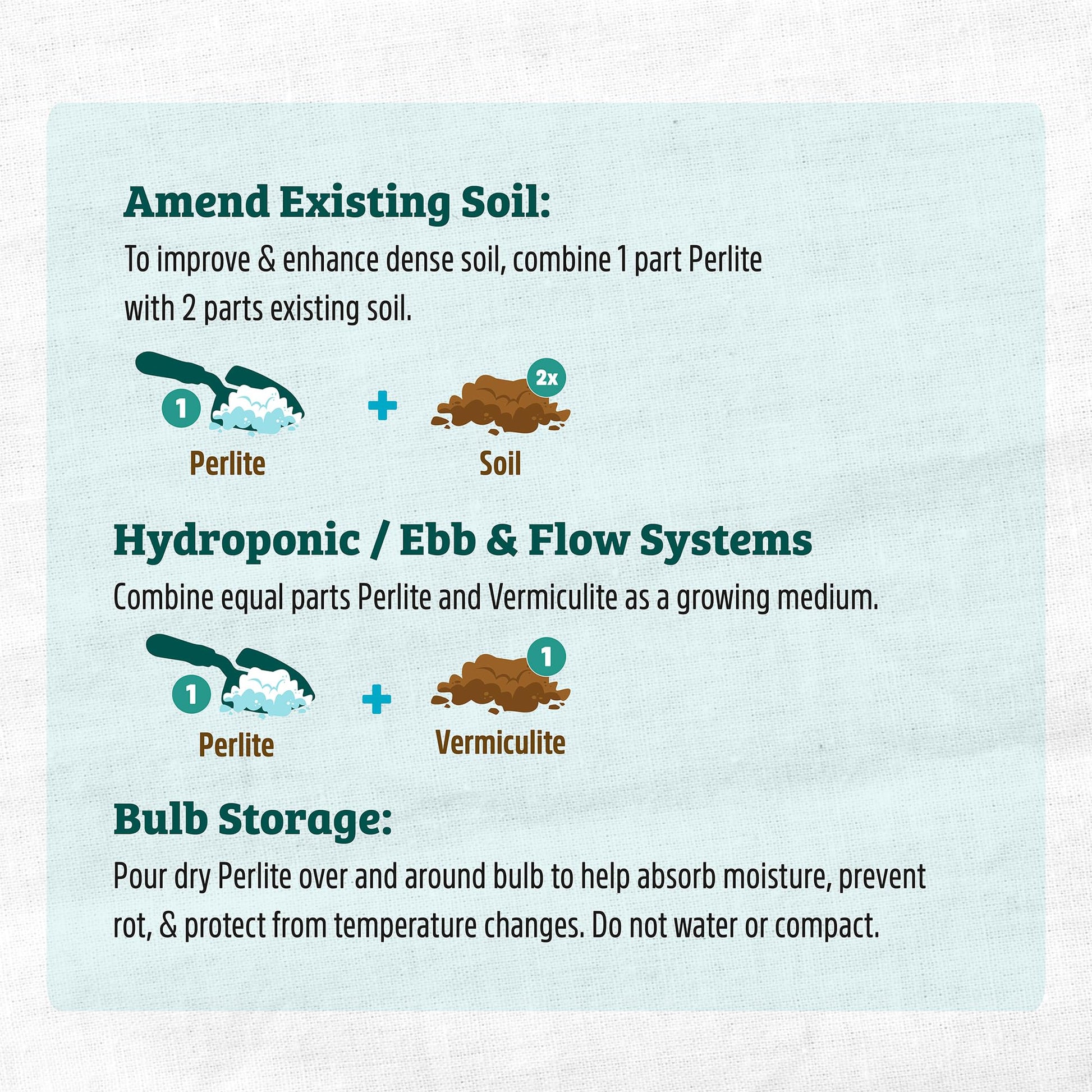 Amend Existing Soil:

To improve & enhance dense soil, combine 1 part Perlite with 2 parts existing soil.

1

Perlite

+

2x

Soil

Hydroponic / Ebb & Flow Systems

Combine equal parts Perlite and Vermiculite as a growing medium.

1

Perlite

+

1

Vermiculite

Bulb Storage:

Pour dry Perlite over and around bulb to help absorb moisture, prevent rot, & protect from temperature changes. Do not water or compact.